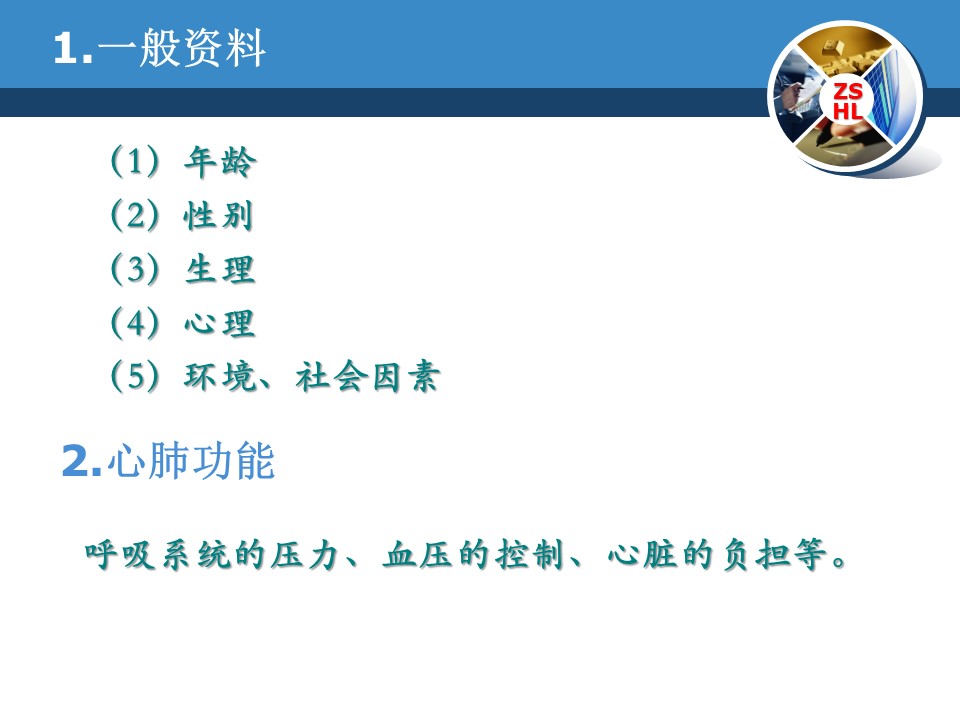 1.一般资料

ZS
HL

（1）年龄
（2）性别
（3）生理
（4）心理
（5）环境、社会因素

2.心肺功能

呼吸系统的压力、血压的控制、心脏的负担等。